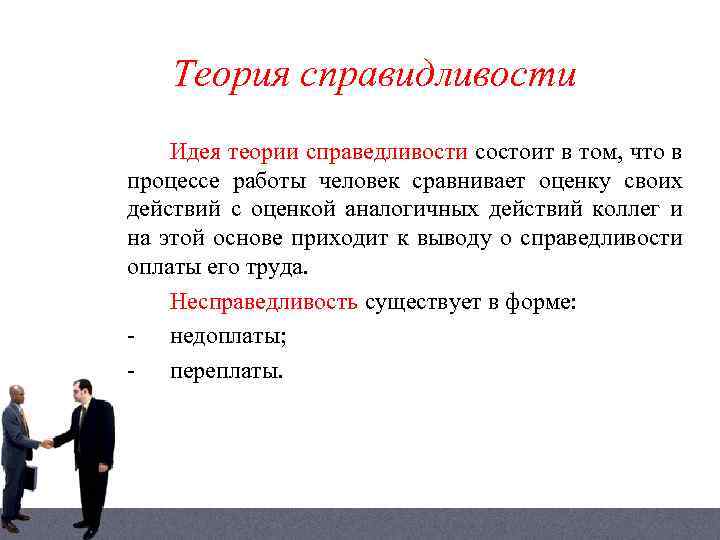 Теория справидливости

Идея теории справедливости состоит в том, что в процессе работы человек сравнивает оценку своих действий с оценкой аналогичных действий коллег и на этой основе приходит к выводу о справедливости оплаты его труда.

Несправедливость существует в форме:

- недоплаты;

- переплаты.